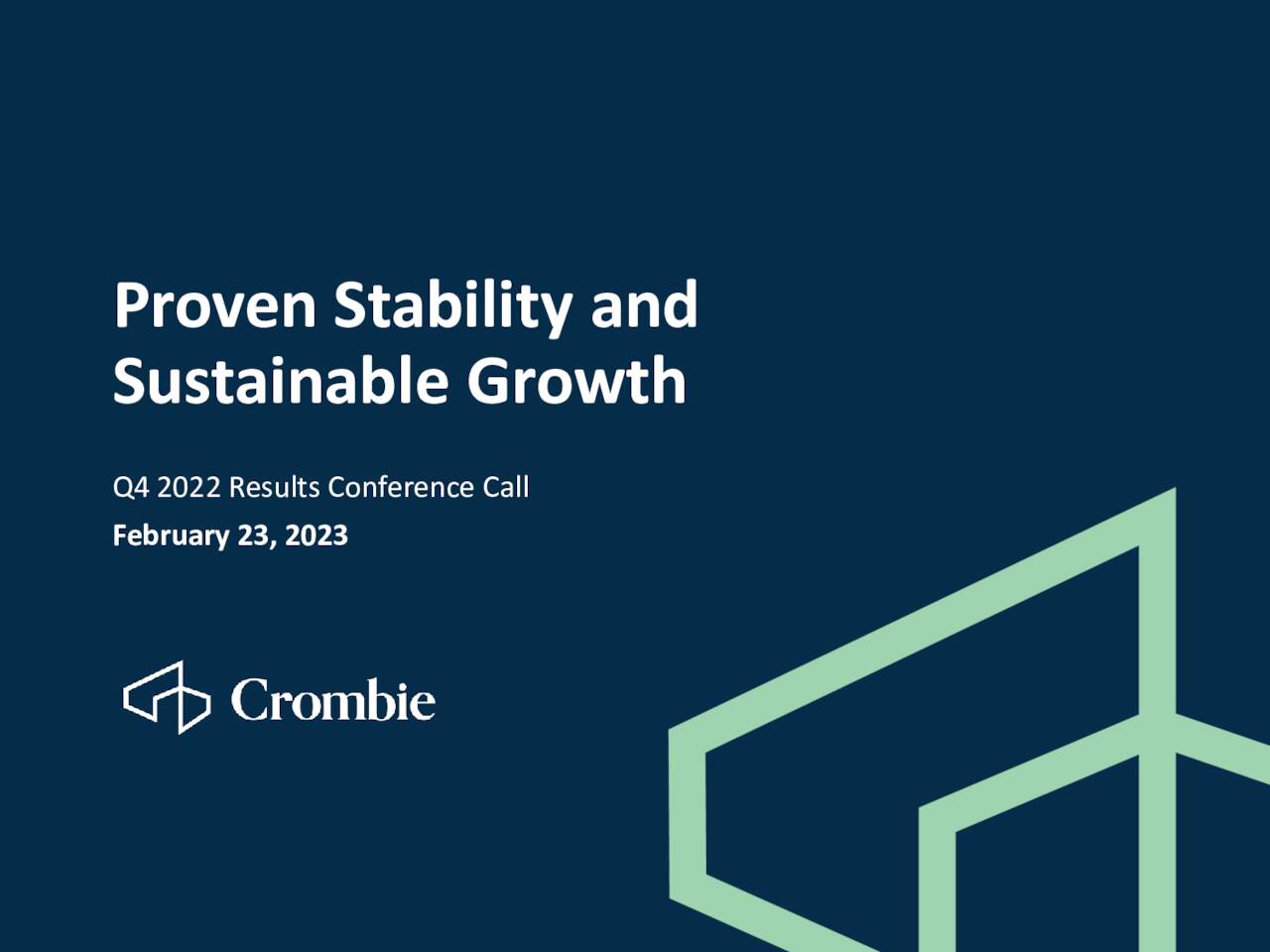 Proven Stability and Sustainable Growth

Q4 2022 Results Conference Call

February 23, 2023

Crombie